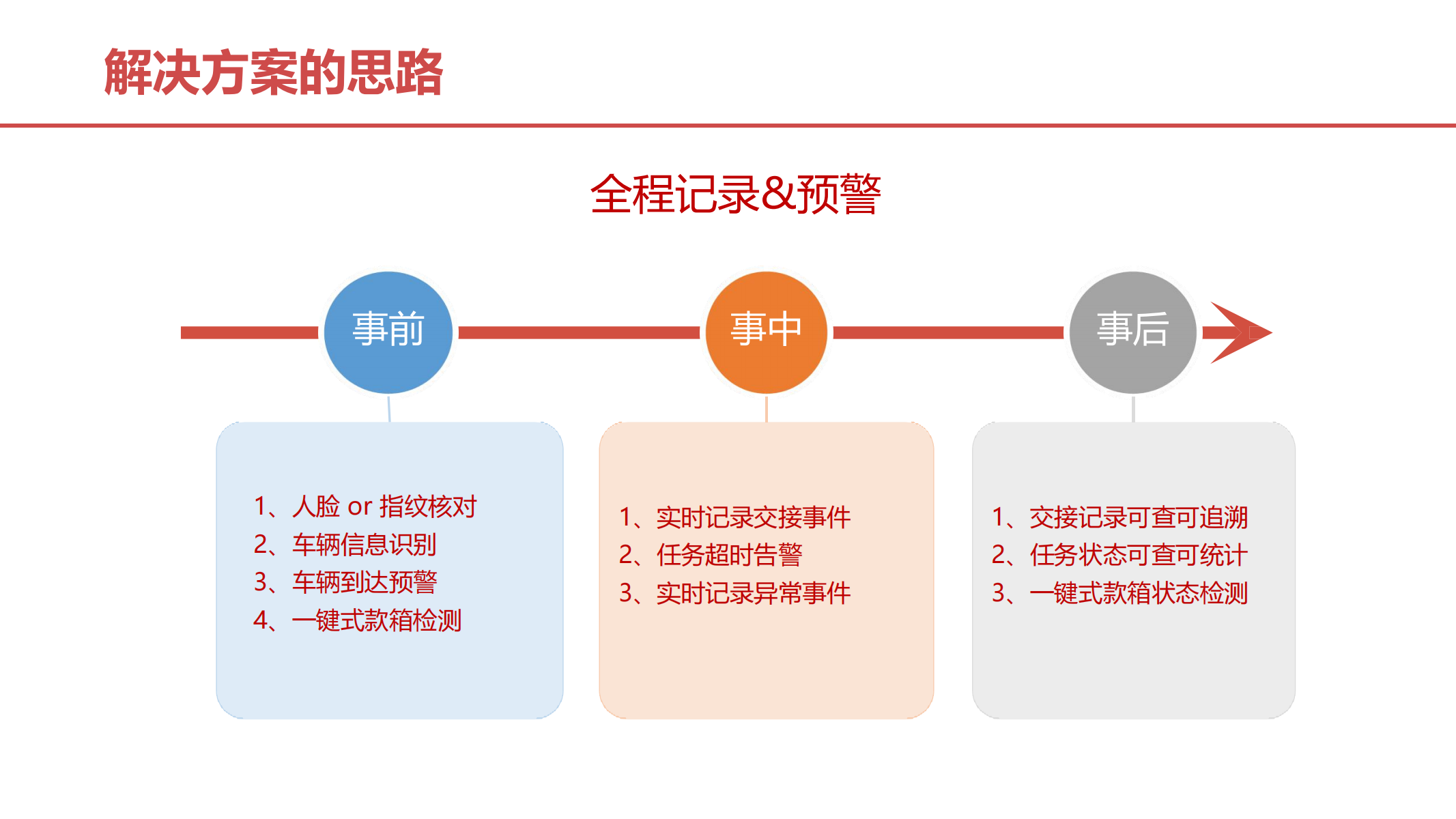 解决方案的思路

全程记录&预警

事前

事中

事后

1、人脸 or 指纹核对
2、车辆信息识别
3、车辆到达预警
4、一键式款箱检测

1、实时记录交接事件
2、任务超时告警
3、实时记录异常事件

1、交接记录可查可追溯
2、任务状态可查可统计
3、一键式款箱状态检测